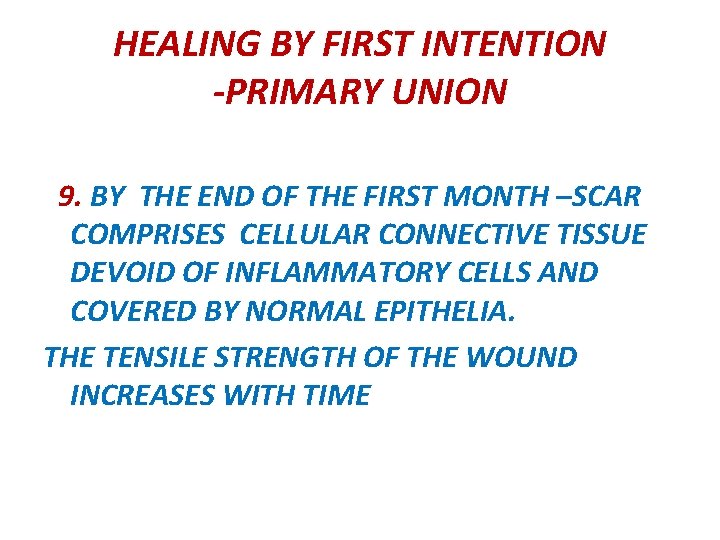 HEALING BY FIRST INTENTION
-PRIMARY UNION

9. BY THE END OF THE FIRST MONTH –SCAR COMPRISES CELLULAR CONNECTIVE TISSUE DEVOID OF INFLAMMATORY CELLS AND COVERED BY NORMAL EPITHELIA.

THE TENSILE STRENGTH OF THE WOUND INCREASES WITH TIME